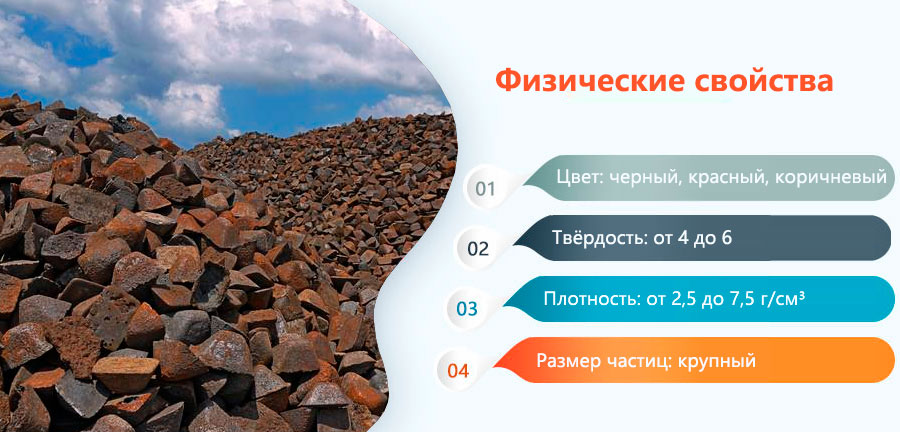 Физические свойства

01 Цвет: черный, красный, коричневый

02 Твёрдость: от 4 до 6

03 Плотность: от 2,5 до 7,5 г/см³

04 Размер частиц: крупный